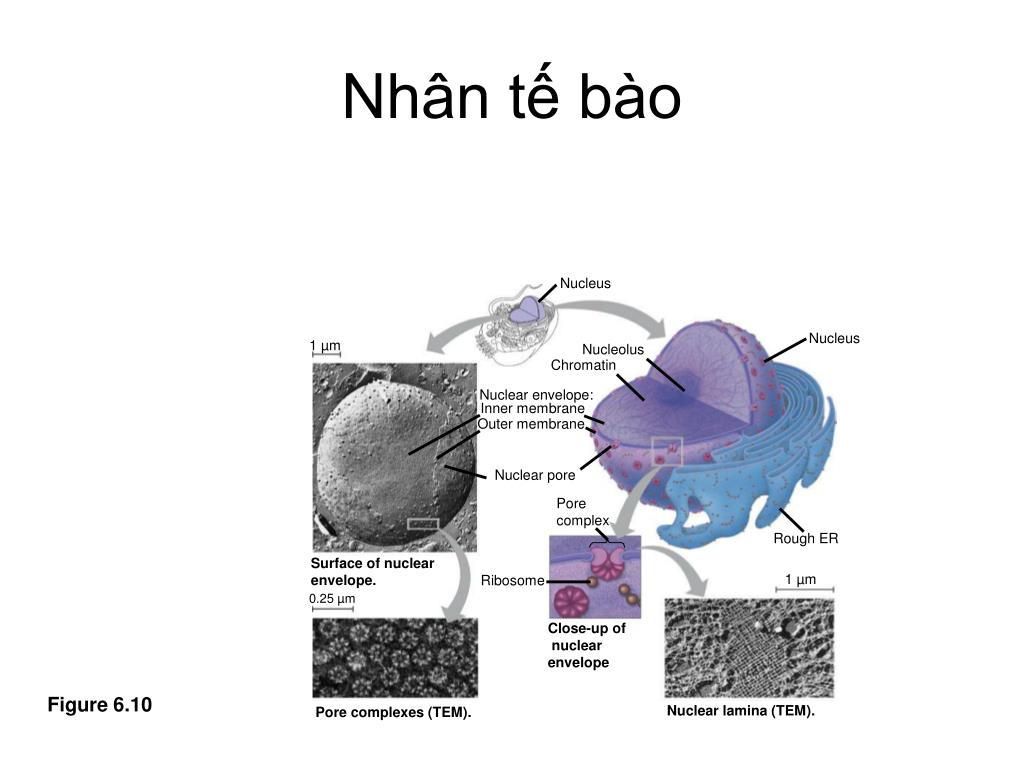 Nhân tế bào

Nucleus

Nucleus

1 µm

Nucleolus

Chromatin

Nuclear envelope:
Inner membrane
Outer membrane

Nuclear pore

Pore complex

Rough ER

Surface of nuclear envelope.

Ribosome

1 µm

0.25 µm

Close-up of nuclear envelope

Figure 6.10

Pore complexes (TEM).

Nuclear lamina (TEM).